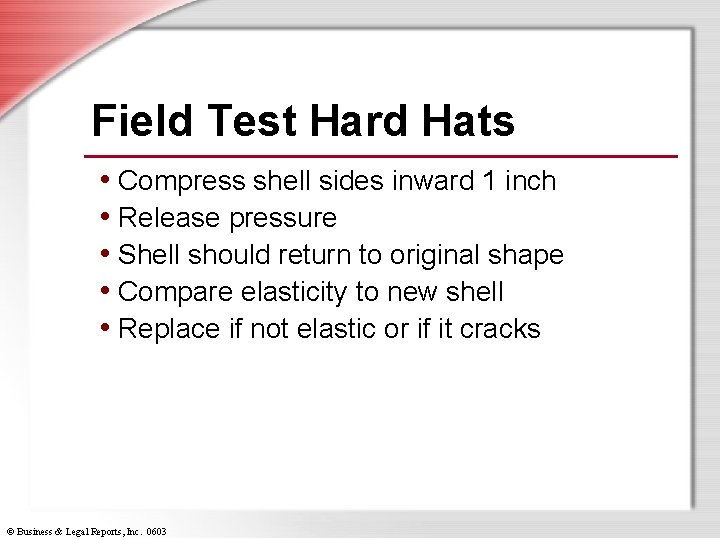 Field Test Hard Hats

• Compress shell sides inward 1 inch
• Release pressure
• Shell should return to original shape
• Compare elasticity to new shell
• Replace if not elastic or if it cracks

© Business & Legal Reports, Inc. 0603